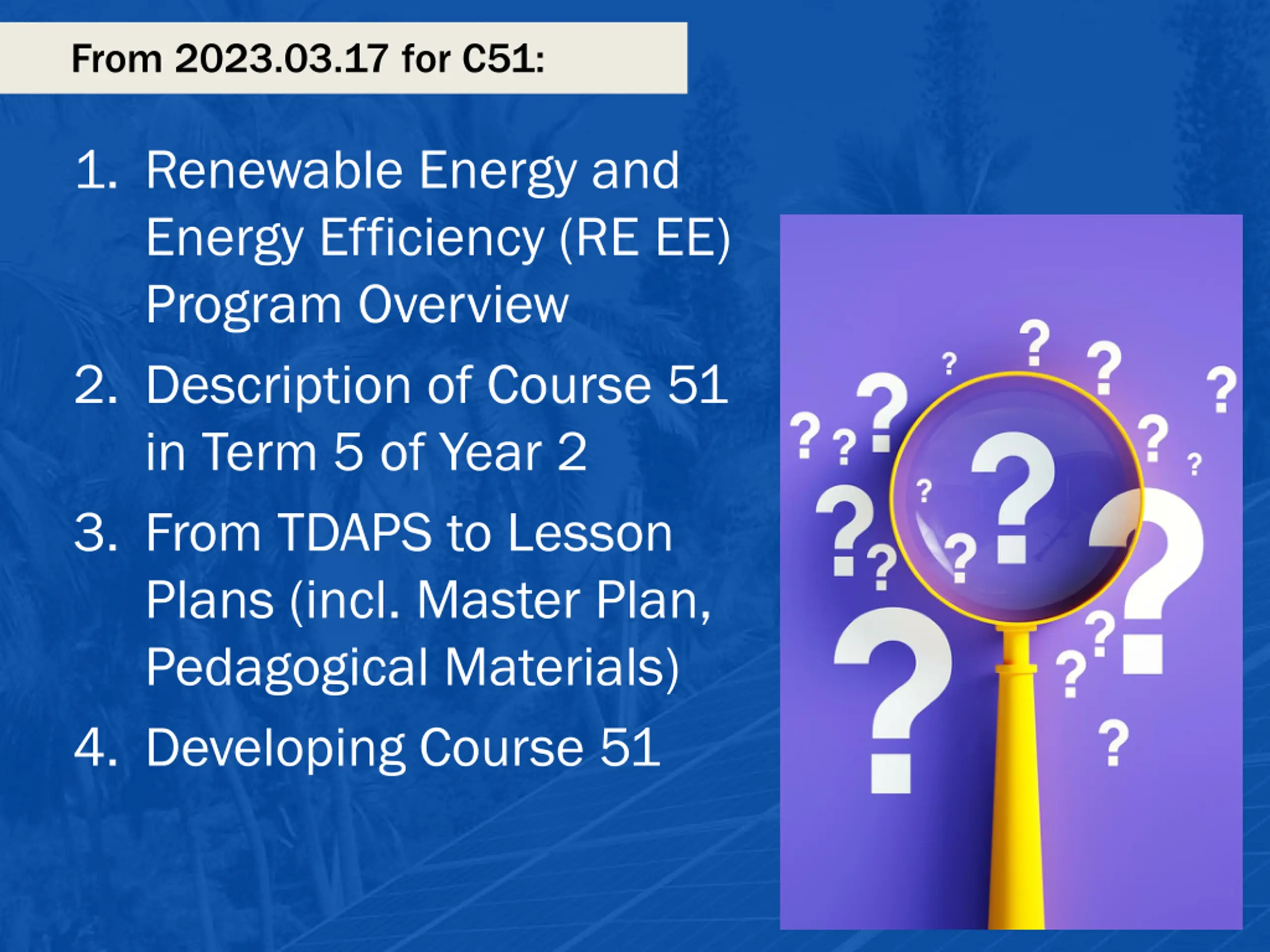 From 2023.03.17 for C51:

1. Renewable Energy and Energy Efficiency (RE EE) Program Overview
2. Description of Course 51 in Term 5 of Year 2
3. From TDAPS to Lesson Plans (incl. Master Plan, Pedagogical Materials)
4. Developing Course 51